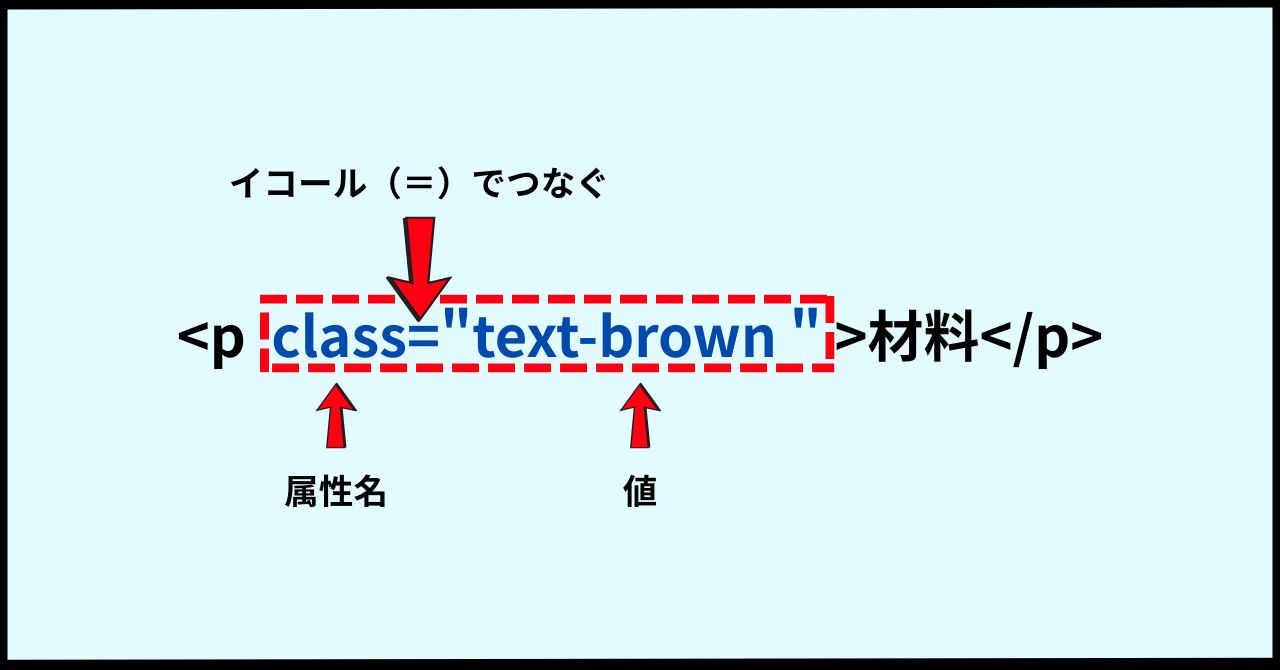 イコール（＝）でつなぐ

<p class="text-brown ">材料</p>

属性名

値